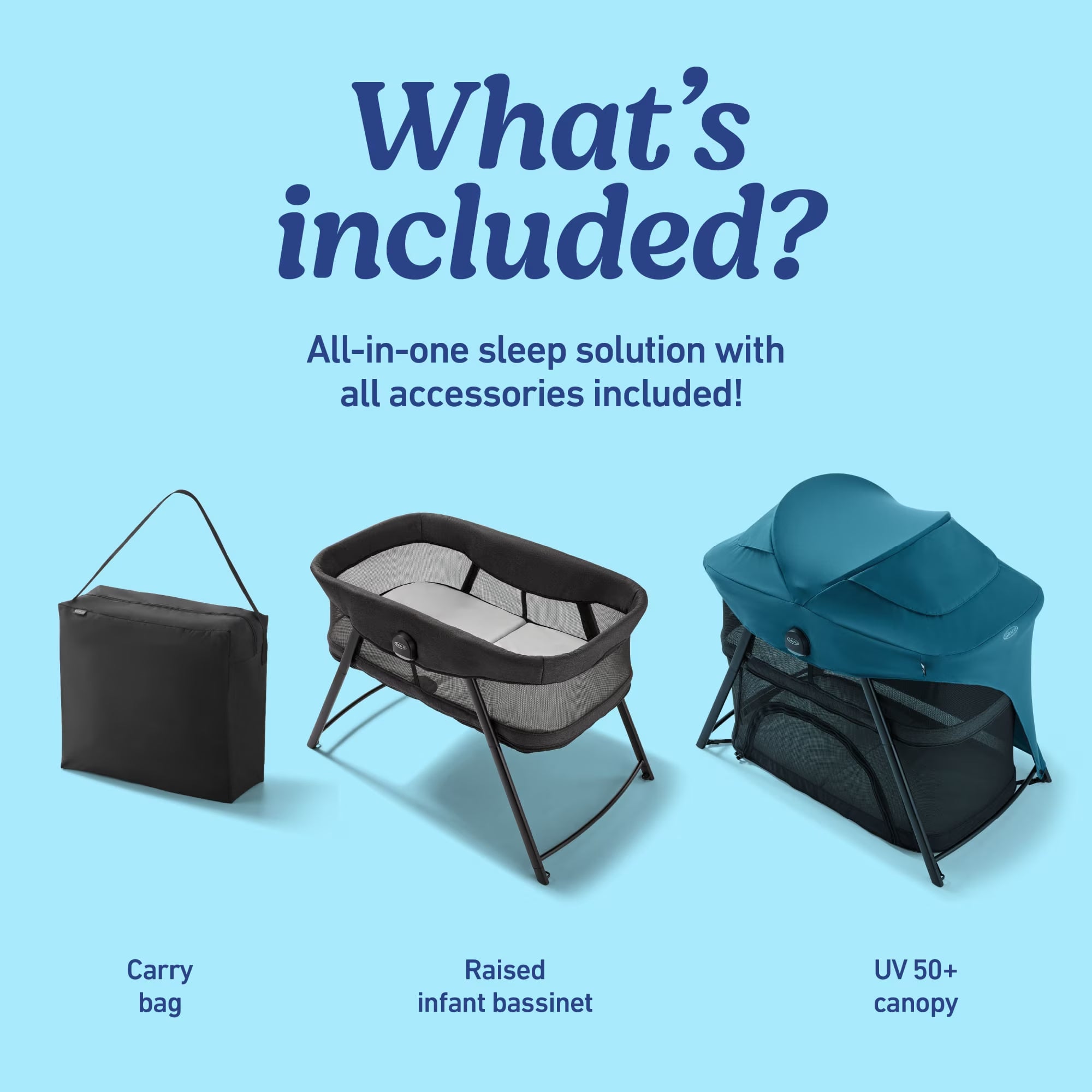 What's included?

All-in-one sleep solution with all accessories included!

Carry bag

Raised infant bassinet

UV 50+ canopy